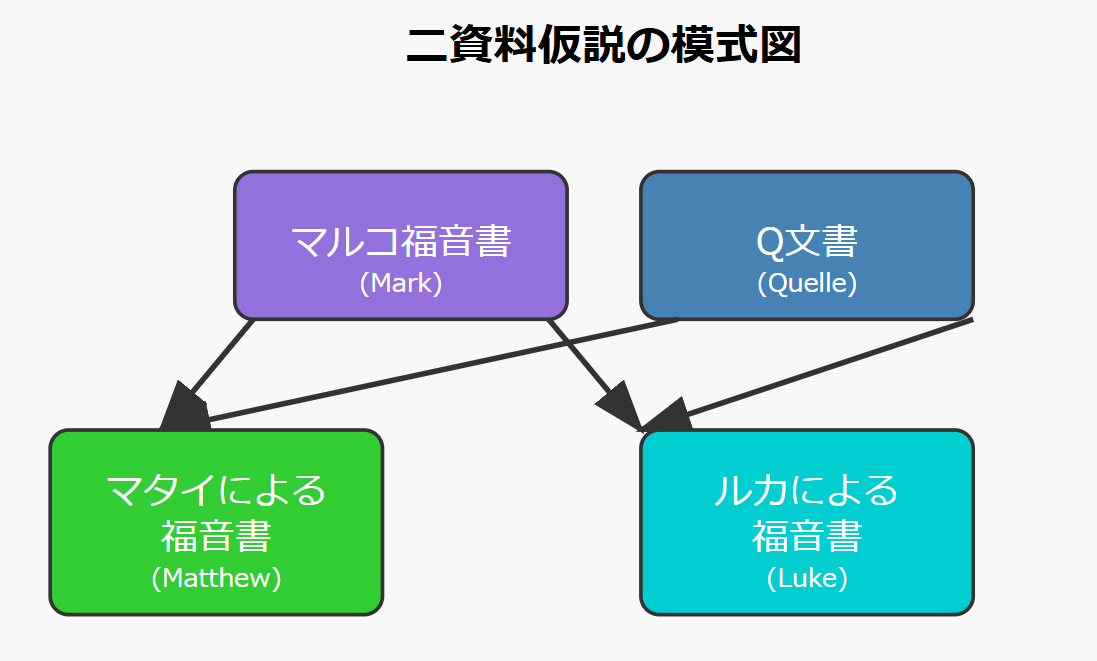 二資料仮説の模式図

マルコ福音書
(Mark)

Q文書
(Quelle)

マタイによる
福音書
(Matthew)

ルカによる
福音書
(Luke)